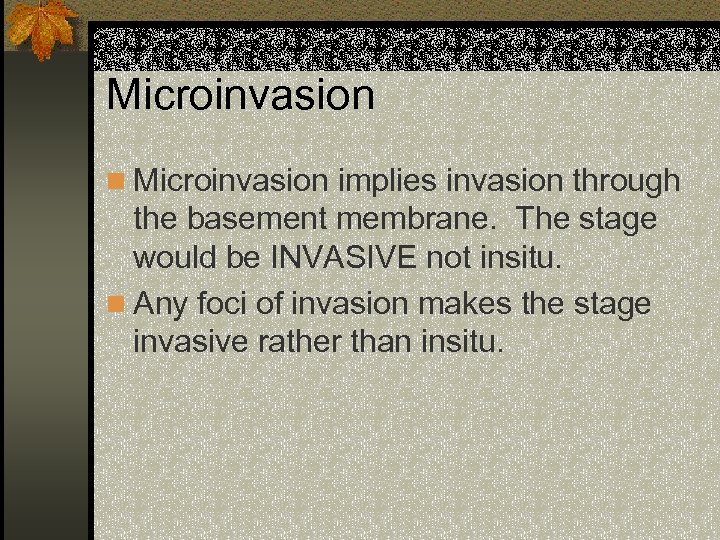 Microinvasion

Microinvasion implies invasion through the basement membrane. The stage would be INVASIVE not insitu.

Any foci of invasion makes the stage invasive rather than insitu.